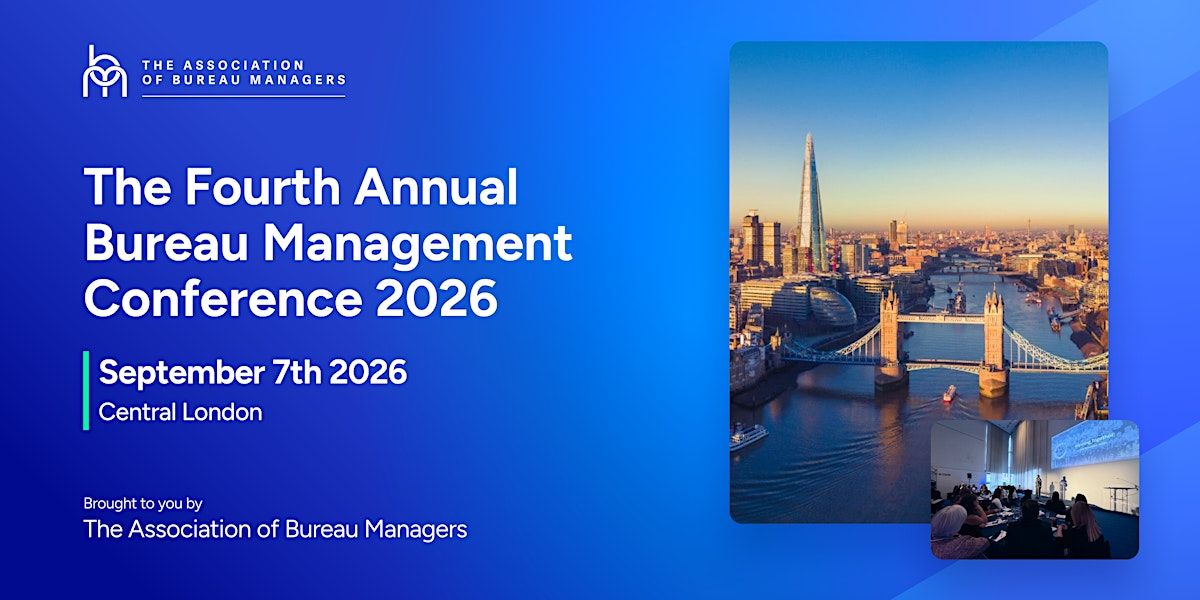 THE ASSOCIATION
OF BUREAU MANAGERS

The Fourth Annual Bureau Management Conference 2026

September 7th 2026
Central London

Brought to you by
The Association of Bureau Managers